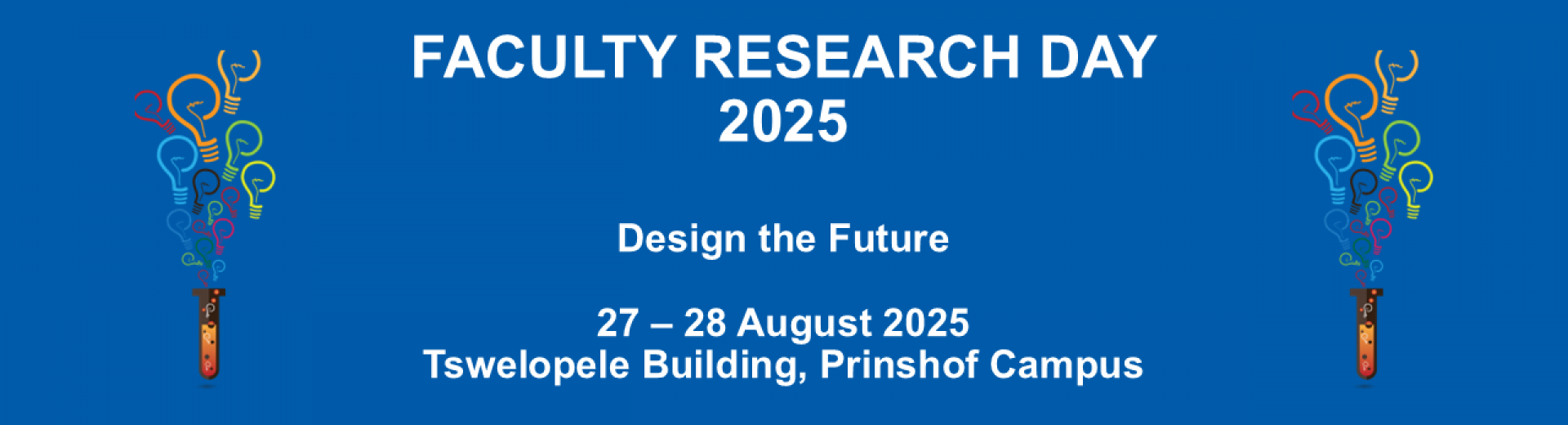 FACULTY RESEARCH DAY
2025

Design the Future

27 – 28 August 2025
Tswelopele Building, Prinshof Campus